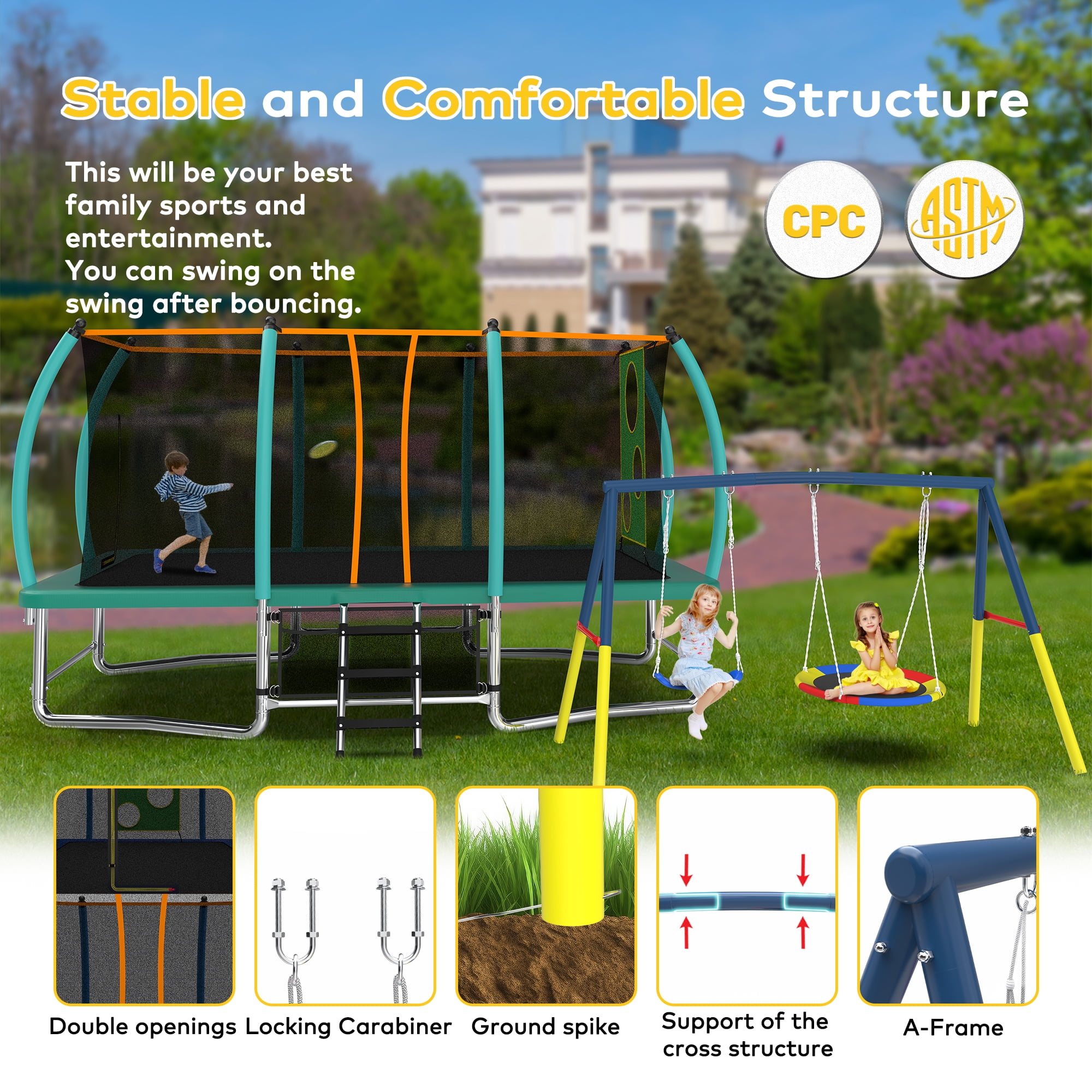 Stable and Comfortable Structure

This will be your best family sports and entertainment.
You can swing on the swing after bouncing.

CPC

ASTM

Double openings

Locking Carabiner

Ground spike

Support of the cross structure

A-Frame